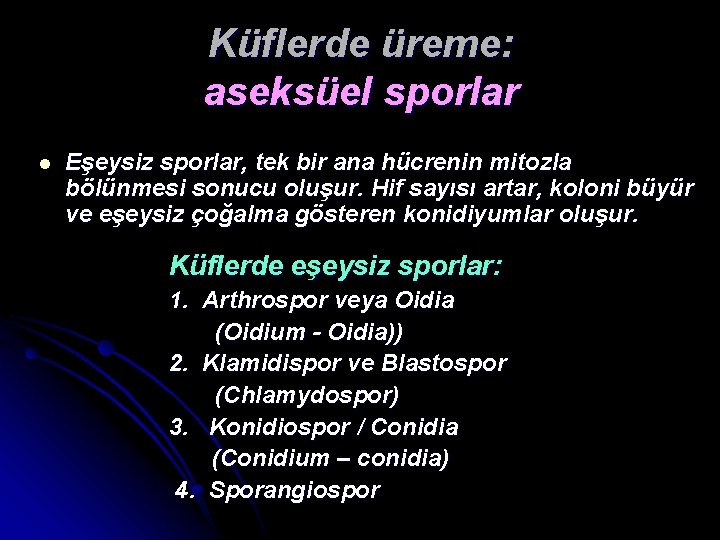 Küflerde üreme:
aseksüel sporlar

Eşeysiz sporlar, tek bir ana hücrenin mitozla bölünmesi sonucu oluşur. Hif sayısı artar, koloni büyür ve eşeysiz çoğalma gösteren konidiyumlar oluşur.

Küflerde eşeysiz sporlar:
1. Arthrospor veya Oidia
(Oidium - Oidia))
2. Klamidispor ve Blastospor
(Chlamydospor)
3. Konidiospor / Conidia
(Conidium – conidia)
4. Sporangiospor